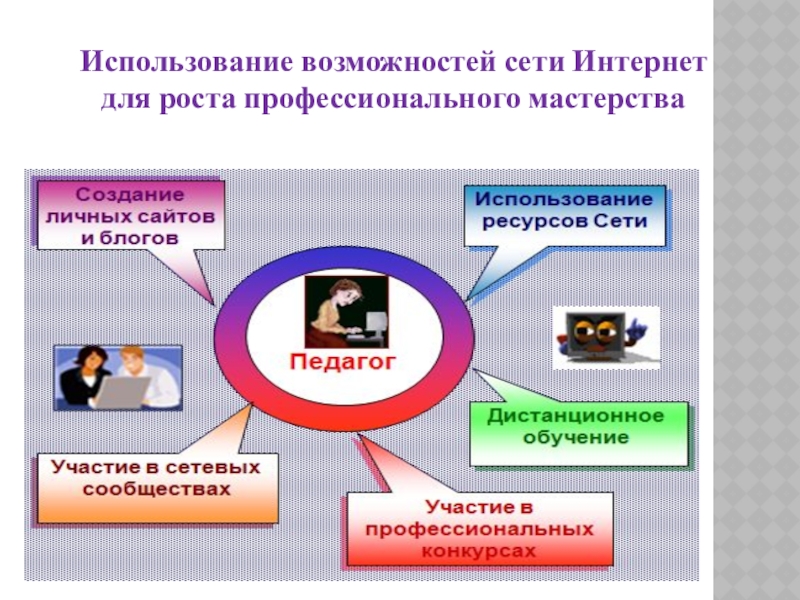 Использование возможностей сети Интернет для роста профессионального мастерства

Создание личных сайтов и блогов

Использование ресурсов Сети

Педагог

Дистанционное обучение

Участие в сетевых сообществах

Участие в профессиональных конкурсах